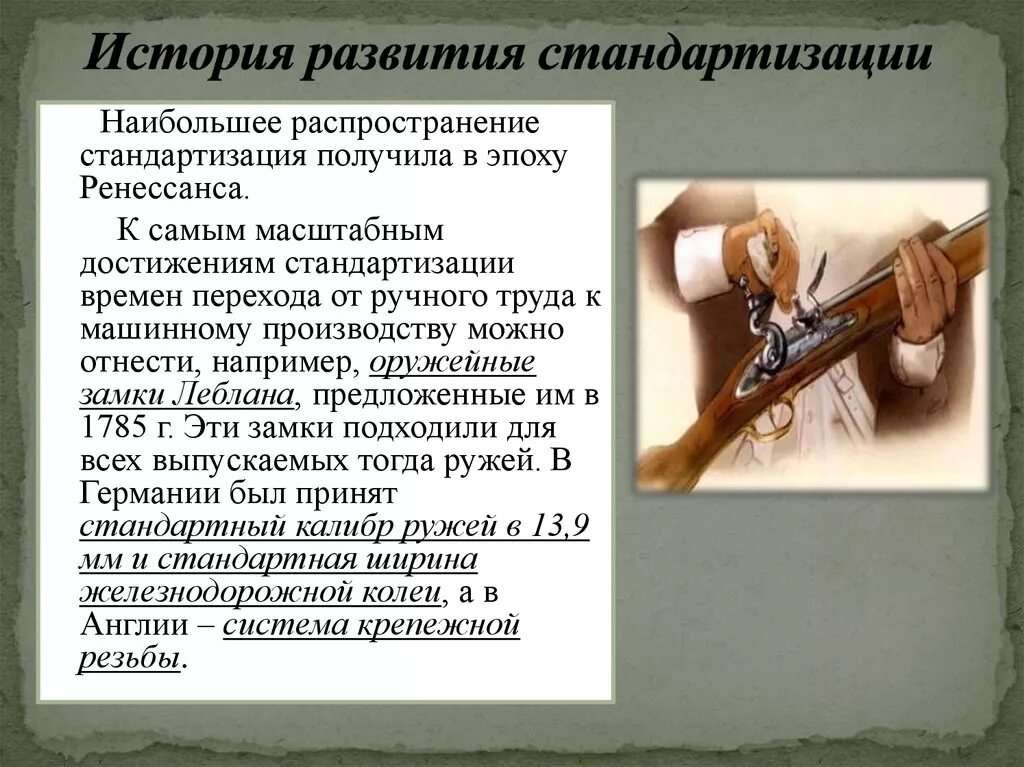 История развития стандартизации

Наибольшее распространение стандартизация получила в эпоху Ренессанса.

К самым масштабным достижениям стандартизации времен перехода от ручного труда к машинному производству можно отнести, например, оружейные замки Леблана, предложенные им в 1785 г. Эти замки подходили для всех выпускаемых тогда ружей. В Германии был принят стандартный калибр ружей в 13,9 мм и стандартная ширина железнодорожной колеи, а в Англии – система крепежной резьбы.